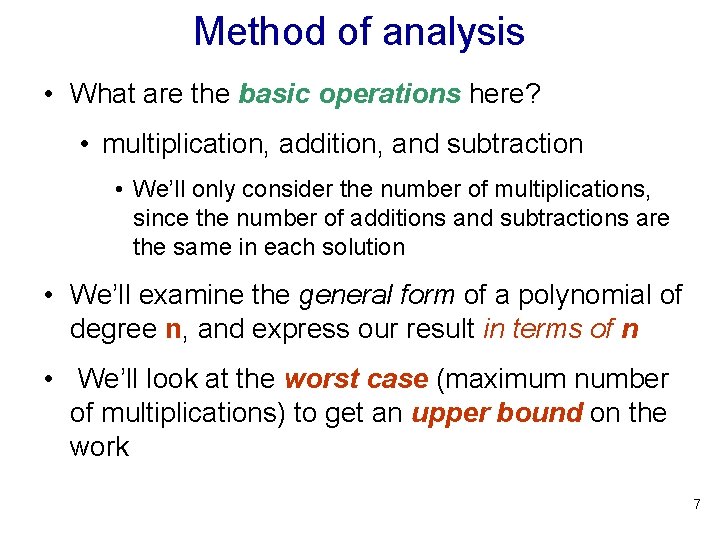 Method of analysis

• What are the basic operations here?

• multiplication, addition, and subtraction

• We'll only consider the number of multiplications, since the number of additions and subtractions are the same in each solution

• We'll examine the general form of a polynomial of degree n, and express our result in terms of n

• We'll look at the worst case (maximum number of multiplications) to get an upper bound on the work

7